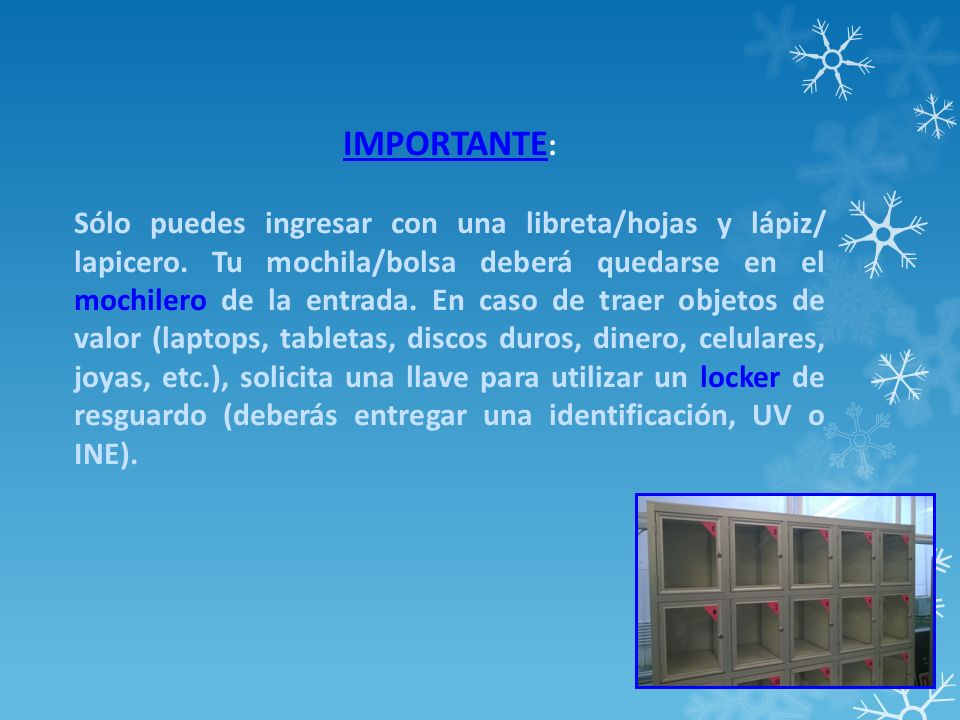 IMPORTANTE:

Sólo puedes ingresar con una libreta/hojas y lápiz/ lapicero. Tu mochila/bolsa deberá quedarse en el mochilero de la entrada. En caso de traer objetos de valor (laptops, tabletas, discos duros, dinero, celulares, joyas, etc.), solicita una llave para utilizar un locker de resguardo (deberás entregar una identificación, UV o INE).